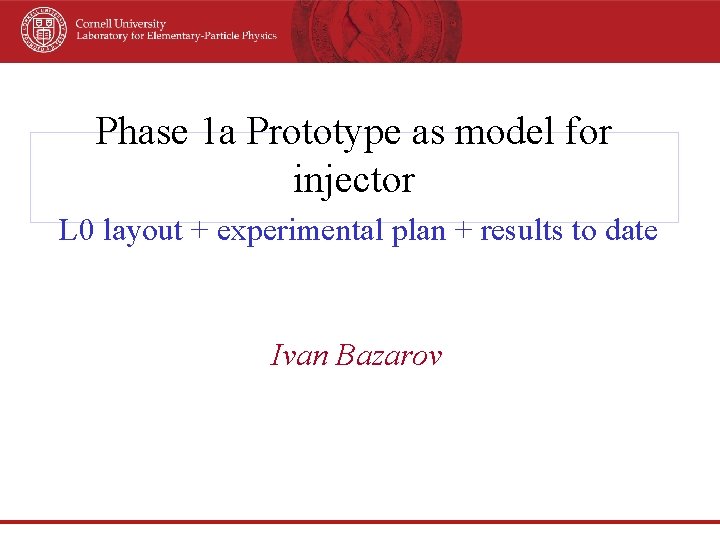 Cornell University
Laboratory for Elementary-Particle Physics

Phase 1a Prototype as model for injector

L0 layout + experimental plan + results to date

Ivan Bazarov